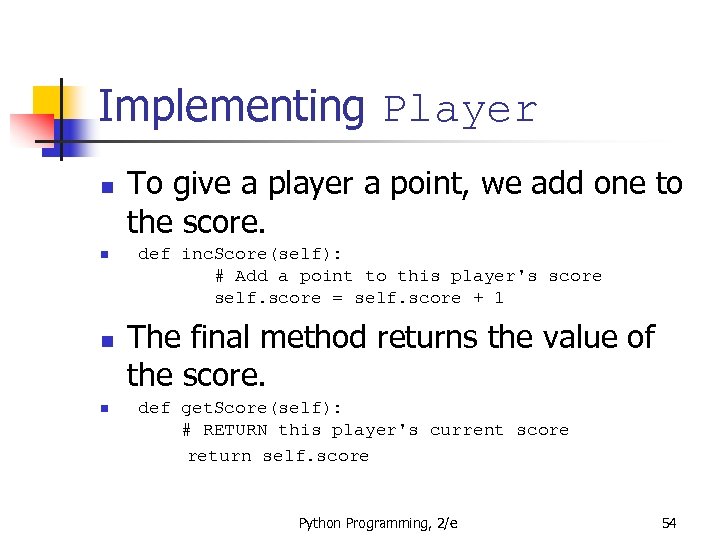 Implementing Player

To give a player a point, we add one to the score.

def incScore(self):
        # Add a point to this player's score
        self.score = self.score + 1

The final method returns the value of the score.

def getScore(self):
     # RETURN this player's current score
     return self.score

Python Programming, 2/e

54